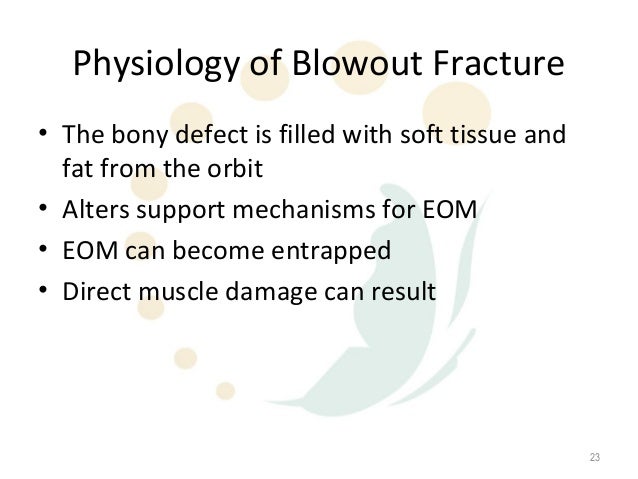 Physiology of Blowout Fracture

• The bony defect is filled with soft tissue and fat from the orbit
• Alters support mechanisms for EOM
• EOM can become entrapped
• Direct muscle damage can result

23